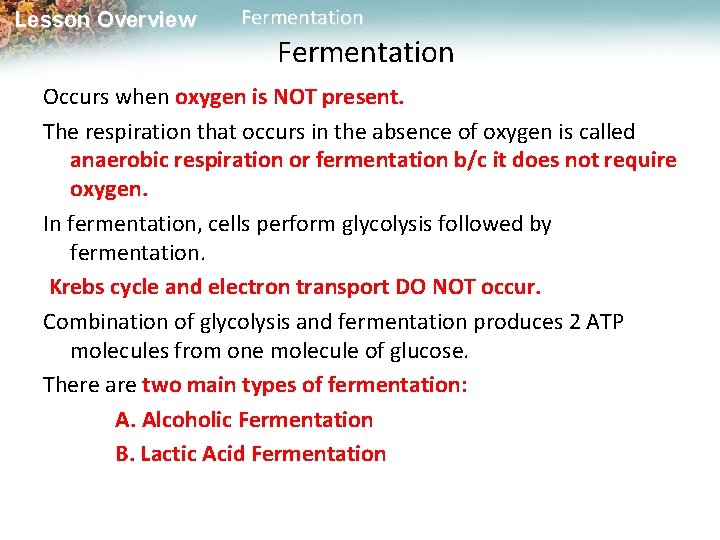 Lesson Overview Fermentation

Fermentation

Occurs when oxygen is NOT present.

The respiration that occurs in the absence of oxygen is called anaerobic respiration or fermentation b/c it does not require oxygen.

In fermentation, cells perform glycolysis followed by fermentation.

Krebs cycle and electron transport DO NOT occur.

Combination of glycolysis and fermentation produces 2 ATP molecules from one molecule of glucose.

There are two main types of fermentation:

A. Alcoholic Fermentation

B. Lactic Acid Fermentation